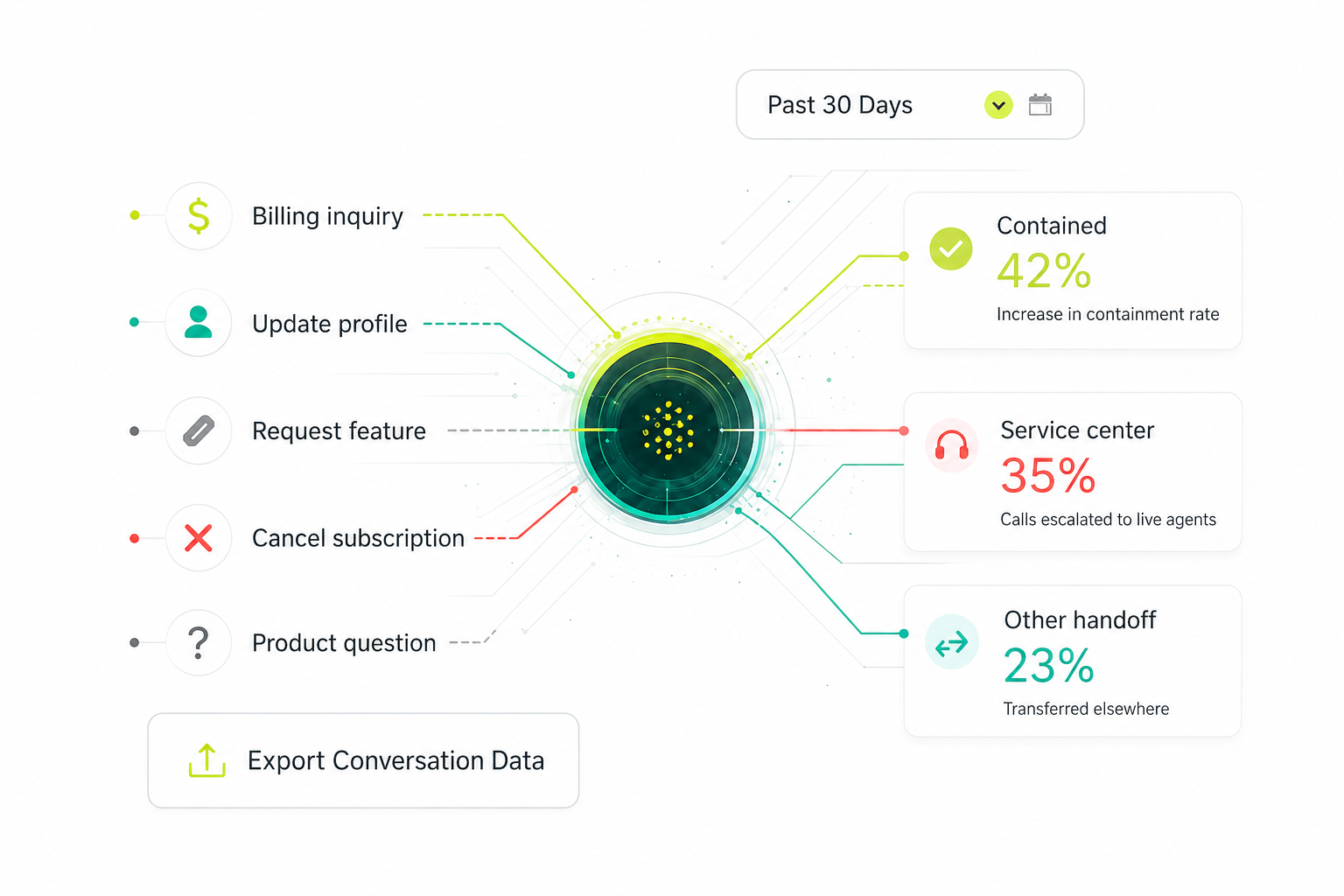 Past 30 Days

Billing inquiry

Update profile

Request feature

Cancel subscription

Product question

Export Conversation Data

Contained
42%
Increase in containment rate

Service center
35%
Calls escalated to live agents

Other handoff
23%
Transferred elsewhere